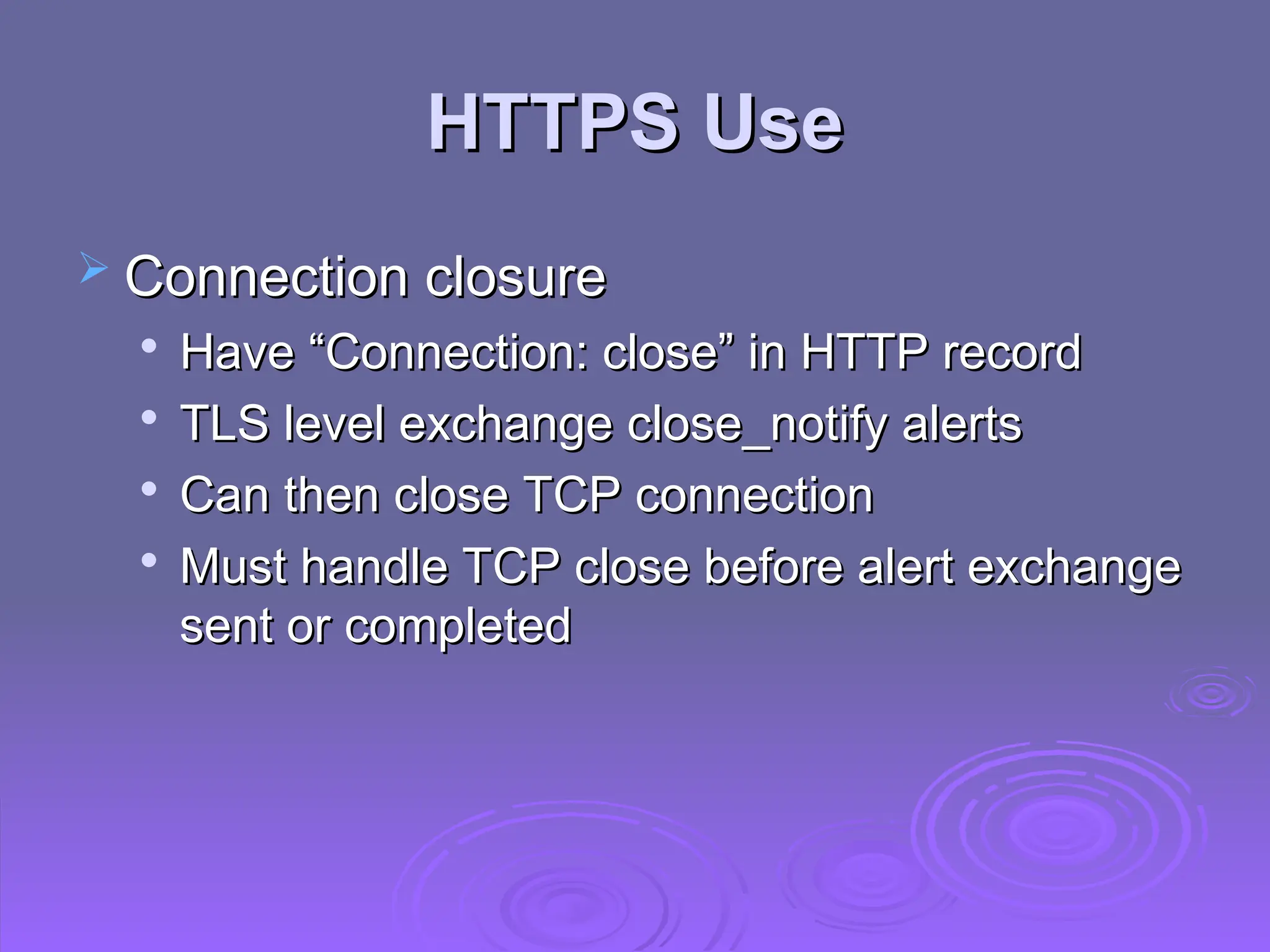 HTTPS Use

➢ Connection closure
• Have “Connection: close” in HTTP record
• TLS level exchange close_notify alerts
• Can then close TCP connection
• Must handle TCP close before alert exchange sent or completed